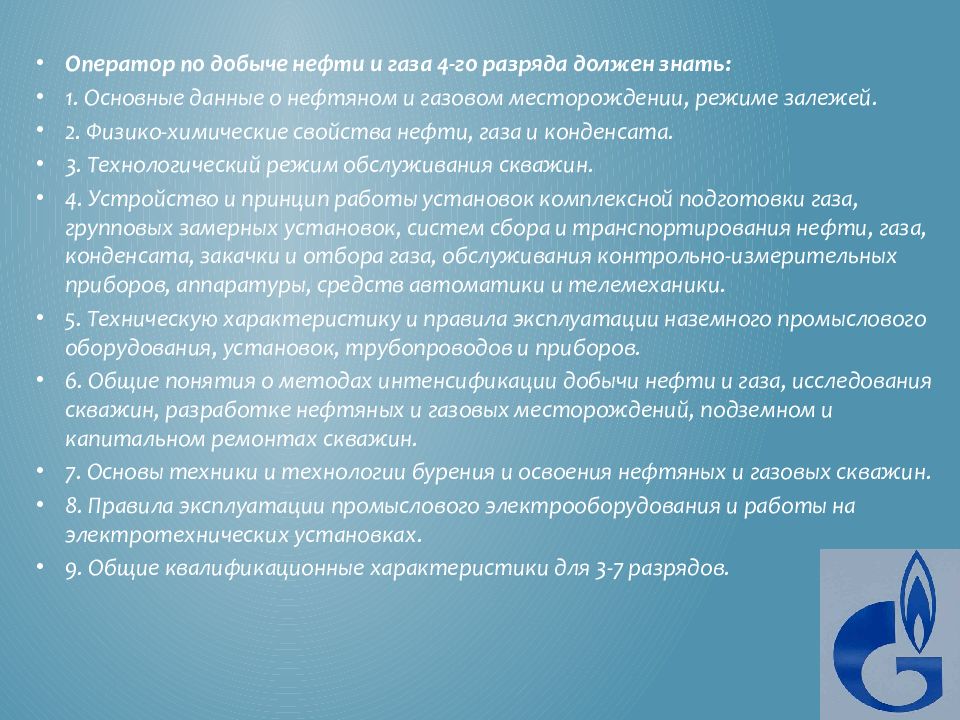 • Оператор по добыче нефти и газа 4-го разряда должен знать:
• 1. Основные данные о нефтяном и газовом месторождении, режиме залежей.
• 2. Физико-химические свойства нефти, газа и конденсата.
• 3. Технологический режим обслуживания скважин.
• 4. Устройство и принцип работы установок комплексной подготовки газа, групповых замерных установок, систем сбора и транспортирования нефти, газа, конденсата, закачки и отбора газа, обслуживания контрольно-измерительных приборов, аппаратуры, средств автоматики и телемеханики.
• 5. Техническую характеристику и правила эксплуатации наземного промыслового оборудования, установок, трубопроводов и приборов.
• 6. Общие понятия о методах интенсификации добычи нефти и газа, исследования скважин, разработке нефтяных и газовых месторождений, подземном и капитальном ремонтах скважин.
• 7. Основы техники и технологии бурения и освоения нефтяных и газовых скважин.
• 8. Правила эксплуатации промыслового электрооборудования и работы на электротехнических установках.
• 9. Общие квалификационные характеристики для 3-7 разрядов.